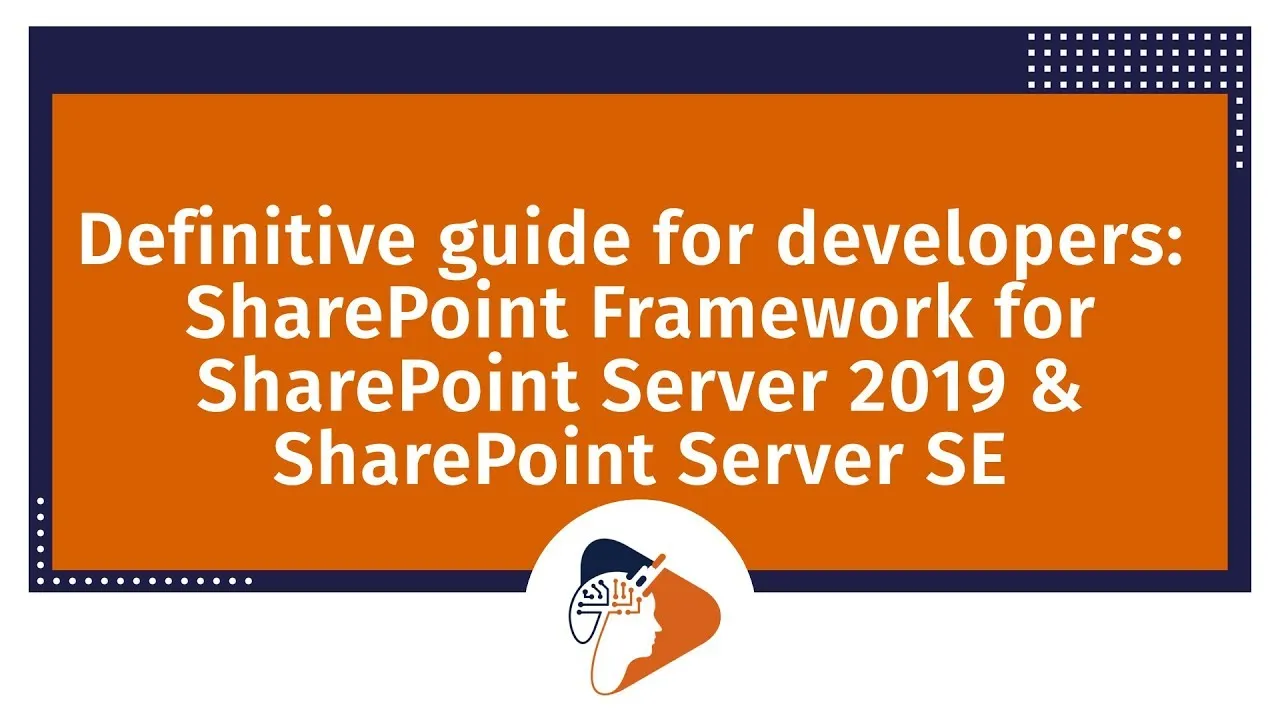 Definitive guide for developers: SharePoint Framework for SharePoint Server 2019 & SharePoint Server SE